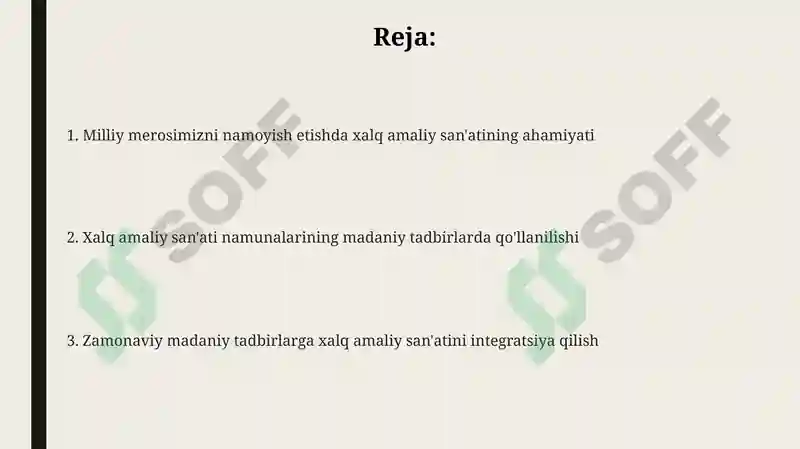 Reja:

1. Milliy merosimizni namoyish etishda xalq amaliy san'atining ahamiyati

2. Xalq amaliy san'ati namunalarining madaniy tadbirlarda qo'llanilishi

3. Zamonaviy madaniy tadbirlarga xalq amaliy san'atini integratsiya qilish

SOFF

SOFF